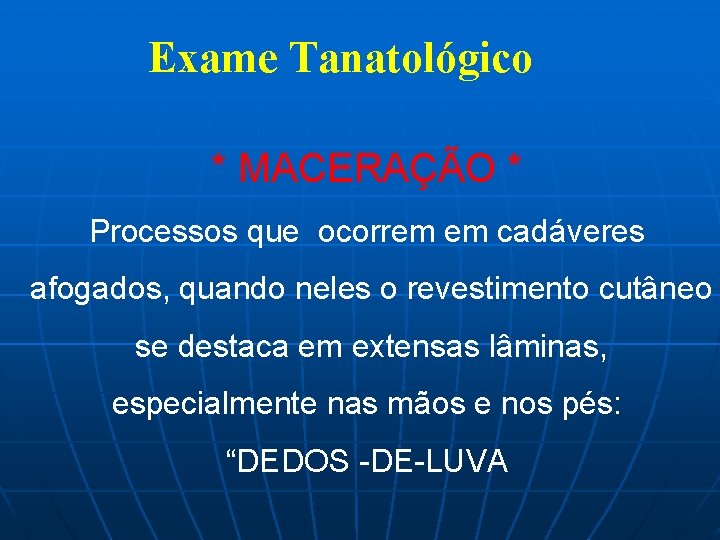 Exame Tanatológico

* MACERAÇÃO *

Processos que  ocorrem em cadáveres afogados, quando neles o revestimento cutâneo se destaca em extensas lâminas, especialmente nas mãos e nos pés:

“DEDOS -DE-LUVA